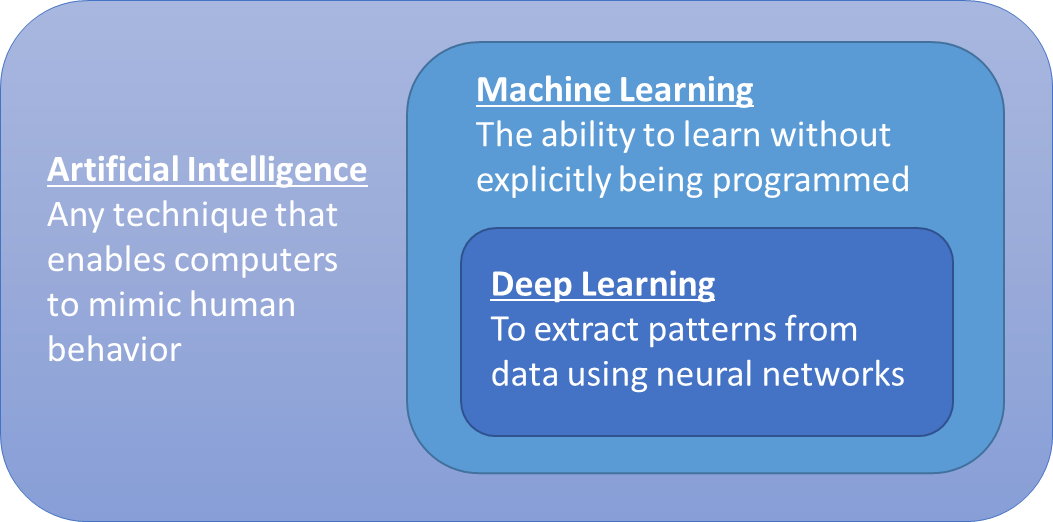 Artificial Intelligence
Any technique that enables computers to mimic human behavior

Machine Learning
The ability to learn without explicitly being programmed

Deep Learning
To extract patterns from data using neural networks